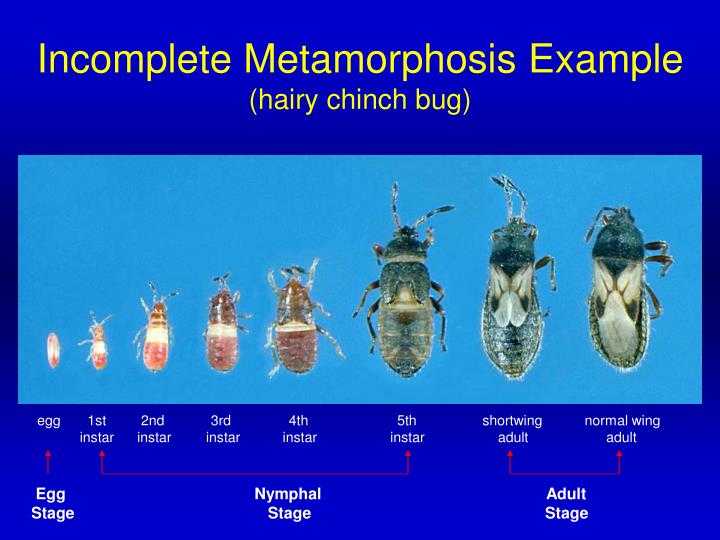 Incomplete Metamorphosis Example
(hairy chinch bug)

egg

1st
instar

2nd
instar

3rd
instar

4th
instar

5th
instar

shortwing
adult

normal wing
adult

Egg
Stage

Nymphal
Stage

Adult
Stage